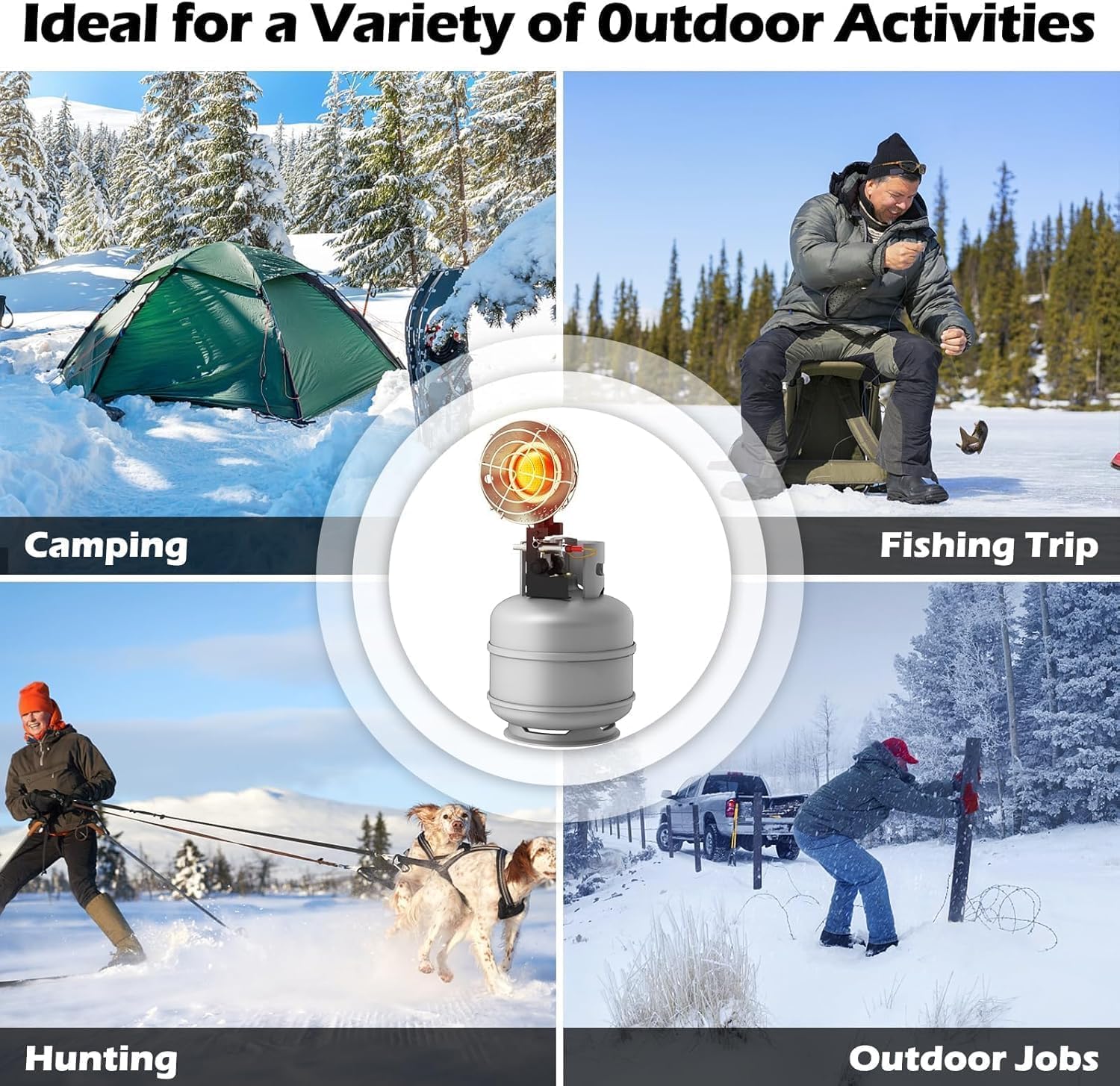 Ideal for a Variety of 0utdoor Activities

Camping

Fishing Trip

Hunting

Outdoor Jobs